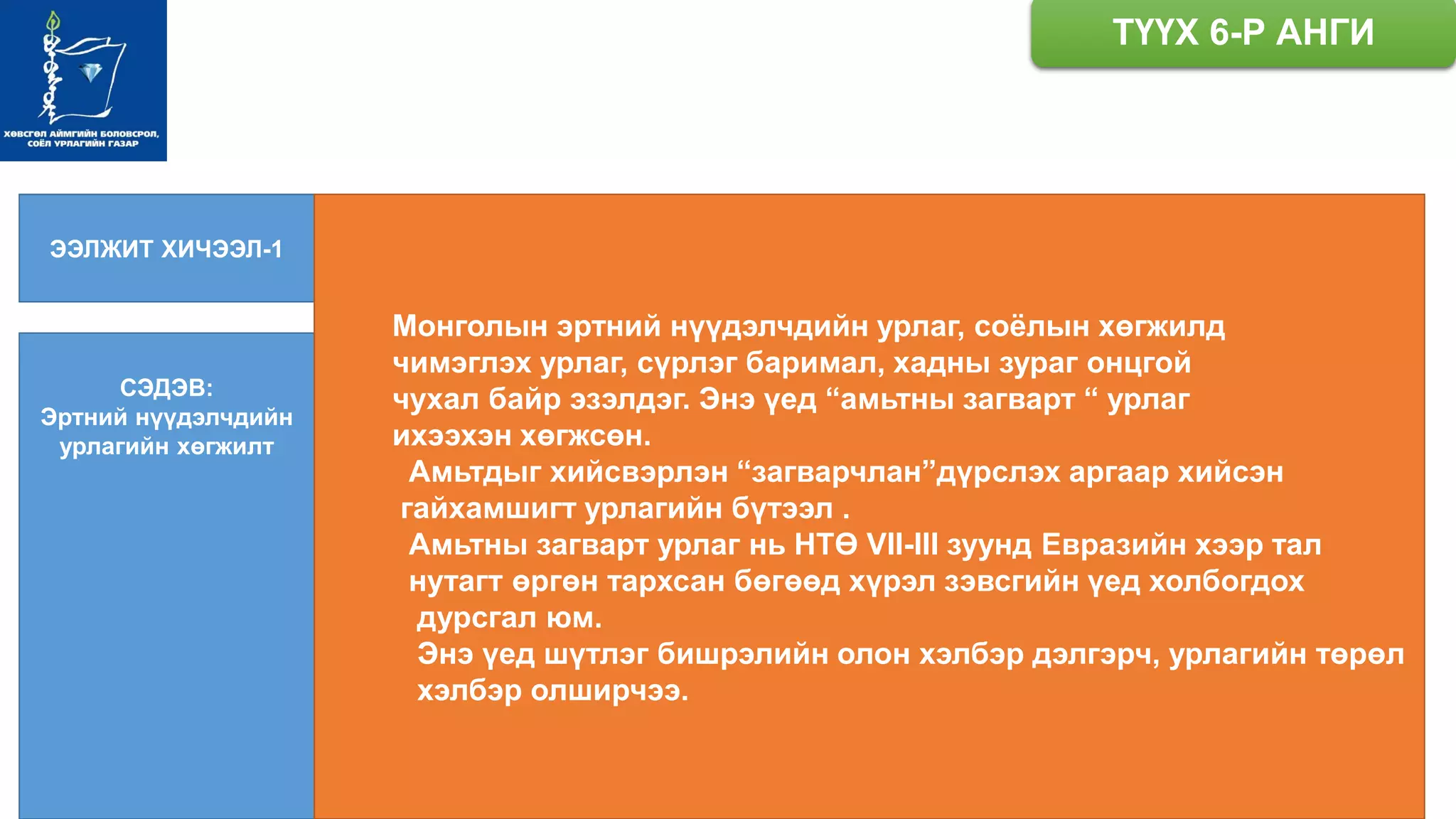 ХӨВСГӨЛ АЙМГИЙН БОЛОВСРОЛ, СОЁЛ УРЛАГИЙН ГАЗАР

ТҮҮХ 6-Р АНГИ

ЭЭЛЖИТ ХИЧЭЭЛ-1

СЭДЭВ:
Эртний нүүдэлчдийн урлагийн хөгжилт

Монголын эртний нүүдэлчдийн урлаг, соёлын хөгжилд чимэглэх урлаг, сүрлэг баримал, хадны зураг онцгой чухал байр эзэлдэг. Энэ үед “амьтны загварт “ урлаг ихээхэн хөгжсөн.
Амьтдыг хийсвэрлэн “загварчлан”дүрслэх аргаар хийсэн гайхамшигт урлагийн бүтээл .
Амьтны загварт урлаг нь НТӨ VII-III зуунд Евразийн хээр тал нутагт өргөн тархсан бөгөөд хүрэл зэвсгийн үед холбогдох дурсгал юм.
Энэ үед шүтлэг бишрэлийн олон хэлбэр дэлгэрч, урлагийн төрөл хэлбэр олширчээ.